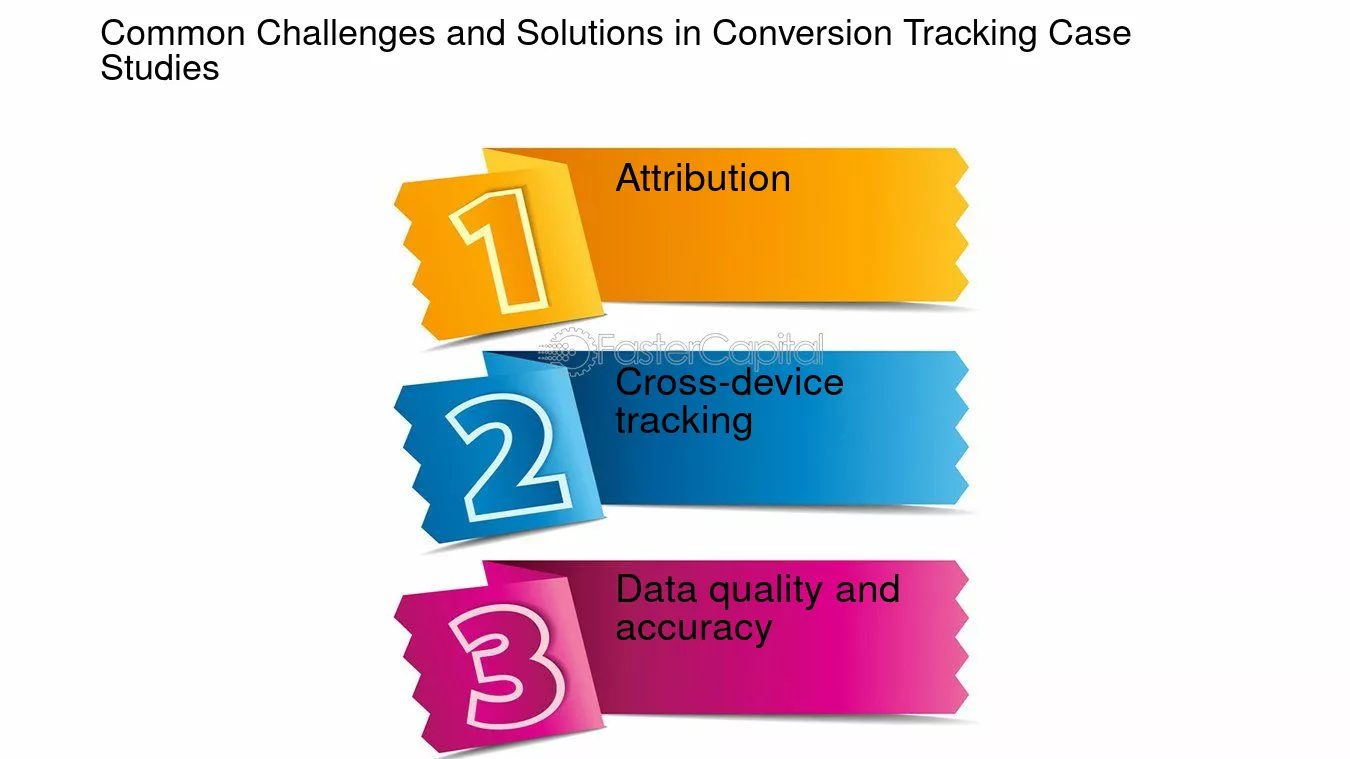 Common Challenges and Solutions in Conversion Tracking Case Studies

1

Attribution

FasterCapital

2

Cross-device tracking

3

Data quality and accuracy